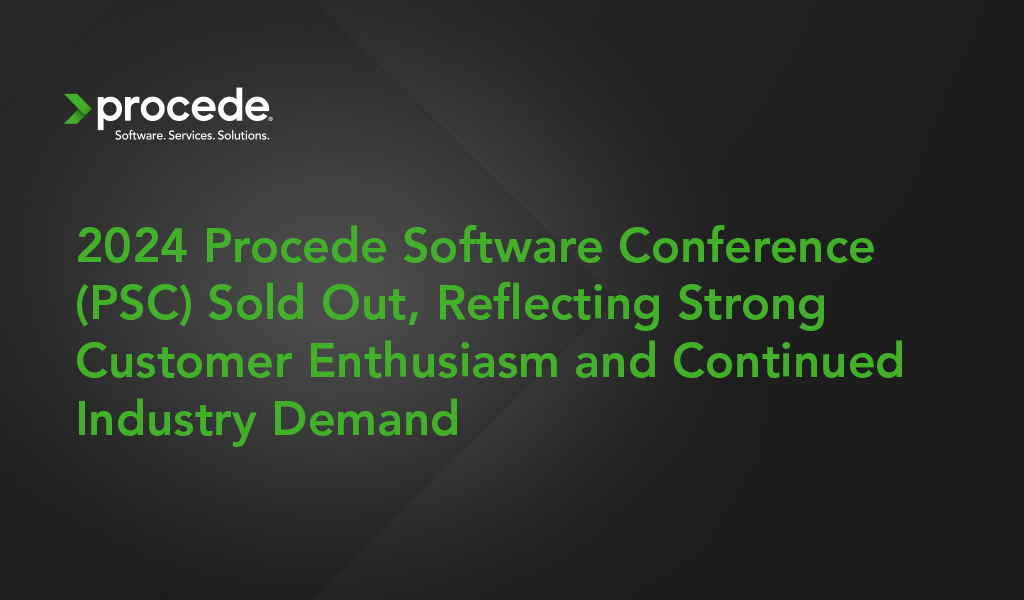 procede®
Software. Services. Solutions.

2024 Procede Software Conference (PSC) Sold Out, Reflecting Strong Customer Enthusiasm and Continued Industry Demand